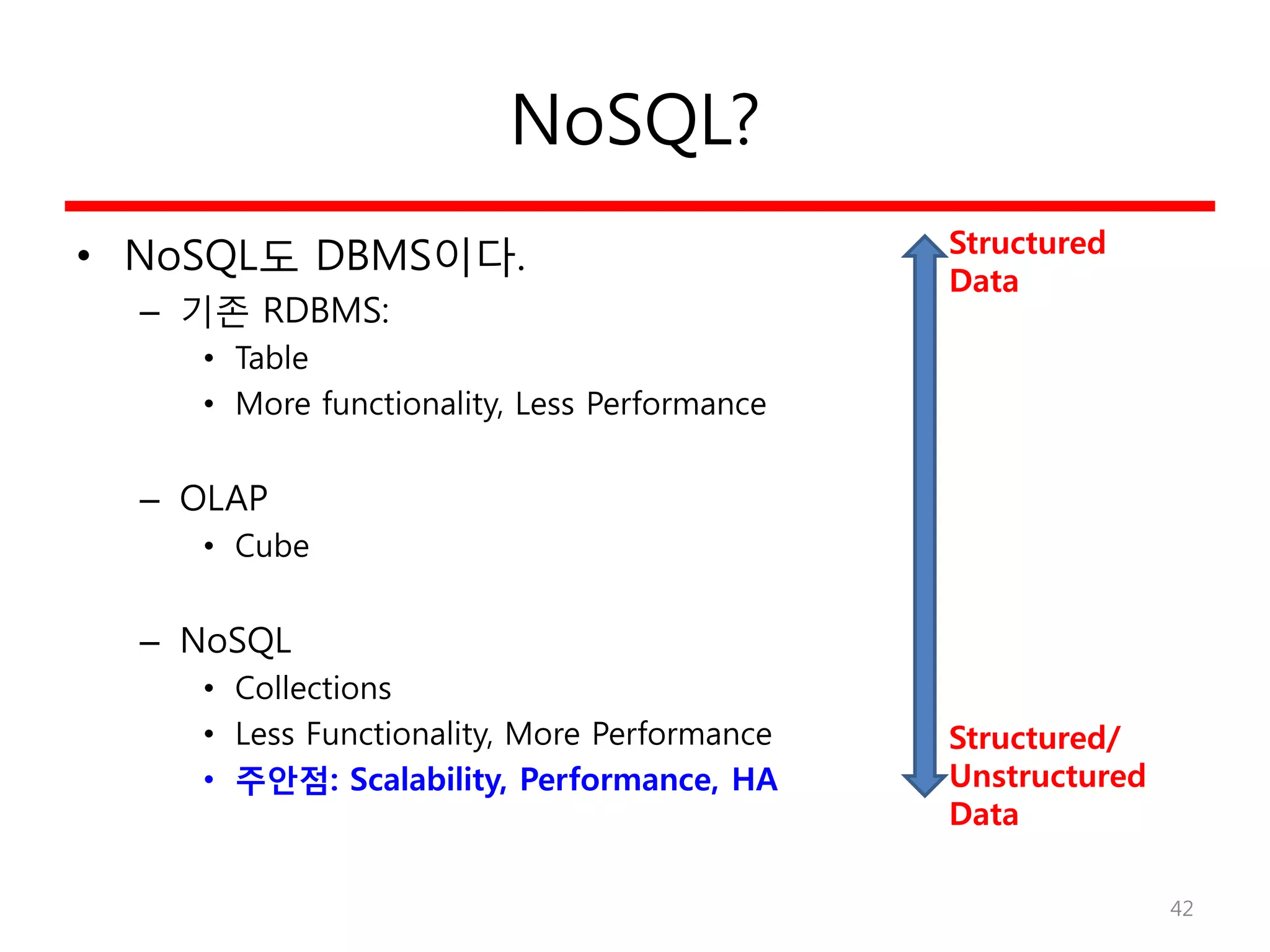 NoSQL?

• NoSQL도 DBMS이다.
  – 기존 RDBMS:
    • Table
    • More functionality, Less Performance
  – OLAP
    • Cube
  – NoSQL
    • Collections
    • Less Functionality, More Performance
    • 주안점: Scalability, Performance, HA

Structured Data

Structured/ Unstructured Data

42